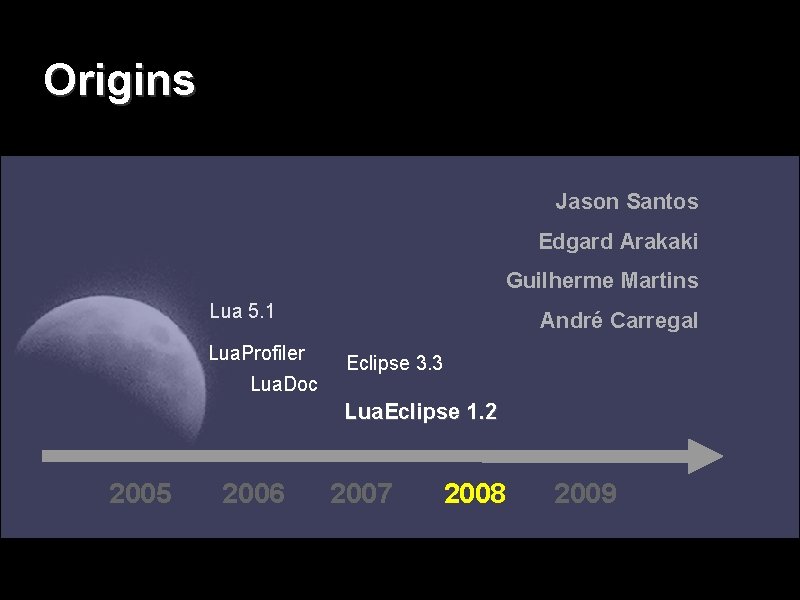 Origins

Jason Santos
Edgard Arakaki
Guilherme Martins
André Carregal

Lua 5.1

LuaProfiler

LuaDoc

Eclipse 3.3

LuaEclipse 1.2

2005 2006 2007 2008 2009